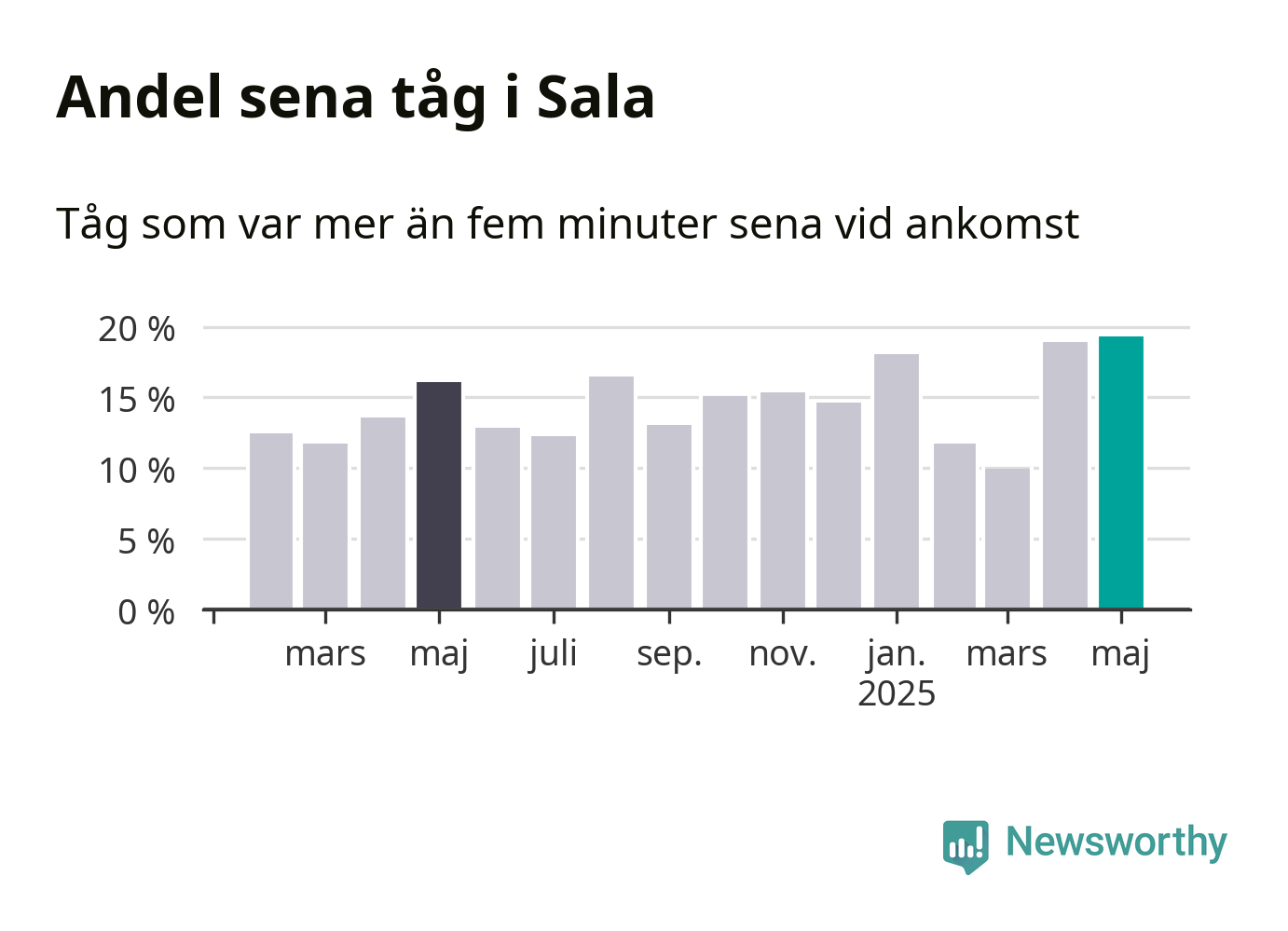 Andel sena tåg i Sala

Tåg som var mer än fem minuter sena vid ankomst

20 %
15 %
10 %
5 %
0 %

mars
maj
juli
sep.
nov.
jan.
2025
mars
maj

Newsworthy